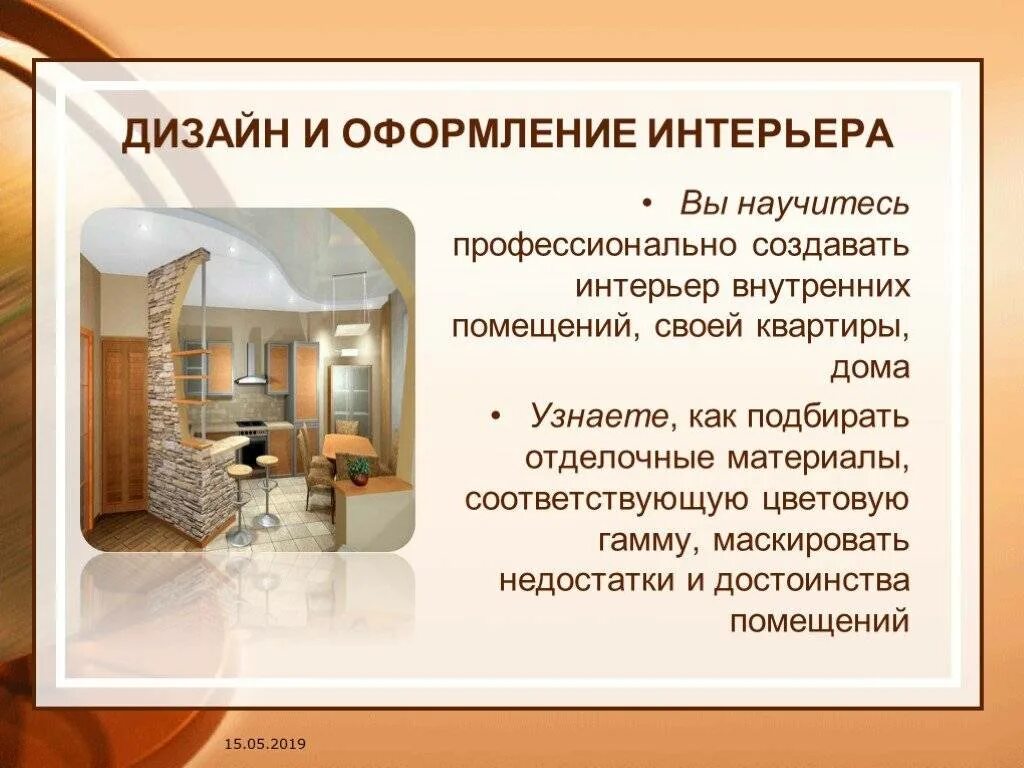 ДИЗАЙН И ОФОРМЛЕНИЕ ИНТЕРЬЕРА

• Вы научитесь профессионально создавать интерьер внутренних помещений, своей квартиры, дома

• Узнаете, как подбирать отделочные материалы, соответствующую цветовую гамму, маскировать недостатки и достоинства помещений

15.05.2019